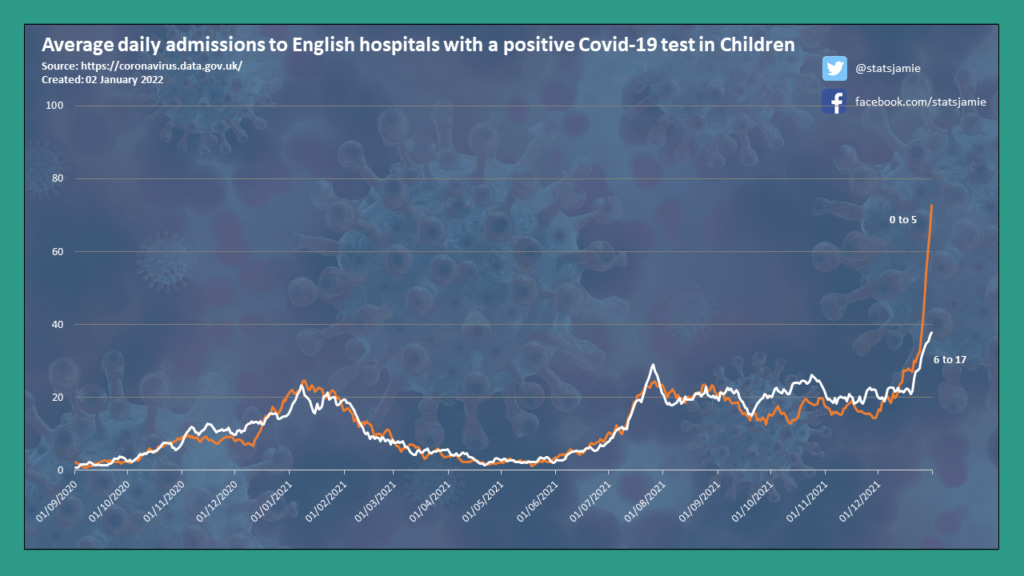 Average daily admissions to English hospitals with a positive Covid-19 test in Children
Source: https://coronavirus.data.gov.uk/
Created: 02 January 2022

@statsjamie
facebook.com/statsjamie

100
80
60
40
20
0

0 to 5
6 to 17

01/09/2020
01/10/2020
01/11/2020
01/12/2020
01/01/2021
01/02/2021
01/03/2021
01/04/2021
01/05/2021
01/06/2021
01/07/2021
01/08/2021
01/09/2021
01/10/2021
01/11/2021
01/12/2021